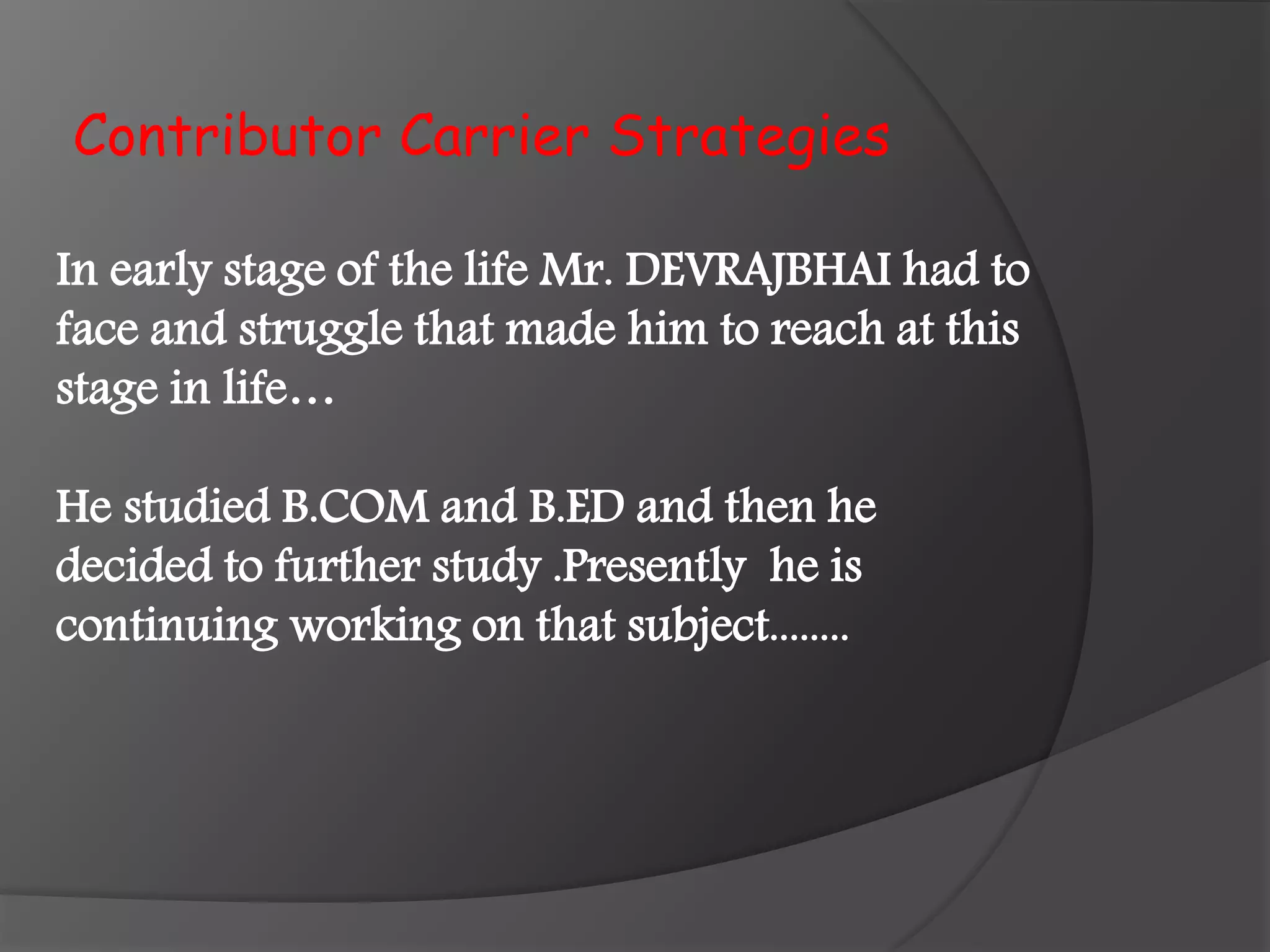 Contributor Carrier Strategies

In early stage of the life Mr. DEVRAJBHAI had to face and struggle that made him to reach at this stage in life…

He studied B.COM and B.ED and then he decided to further study .Presently he is continuing working on that subject........